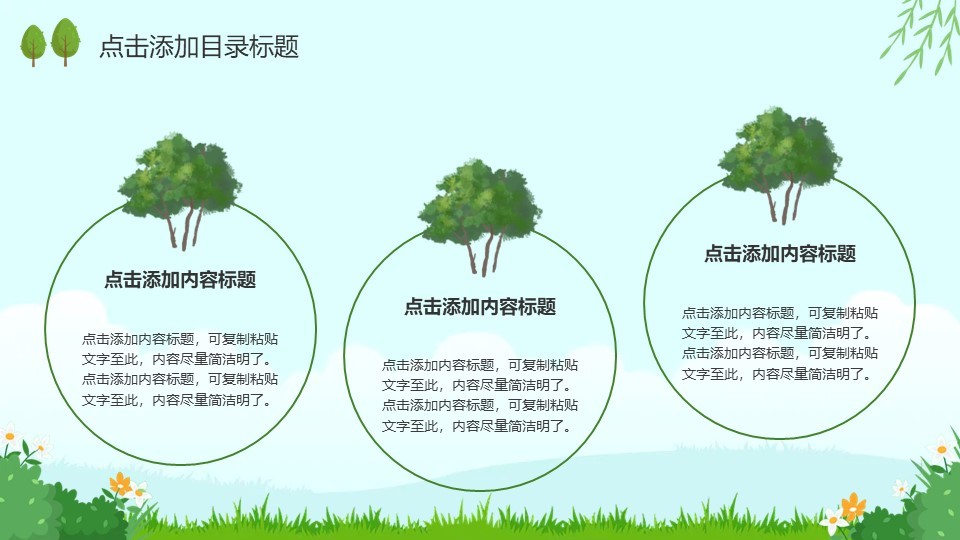 点击添加目录标题

点击添加内容标题

点击添加内容标题，可复制粘贴文字至此，内容尽量简洁明了。点击添加内容标题，可复制粘贴文字至此，内容尽量简洁明了。

点击添加内容标题

点击添加内容标题，可复制粘贴文字至此，内容尽量简洁明了。点击添加内容标题，可复制粘贴文字至此，内容尽量简洁明了。

点击添加内容标题

点击添加内容标题，可复制粘贴文字至此，内容尽量简洁明了。点击添加内容标题，可复制粘贴文字至此，内容尽量简洁明了。